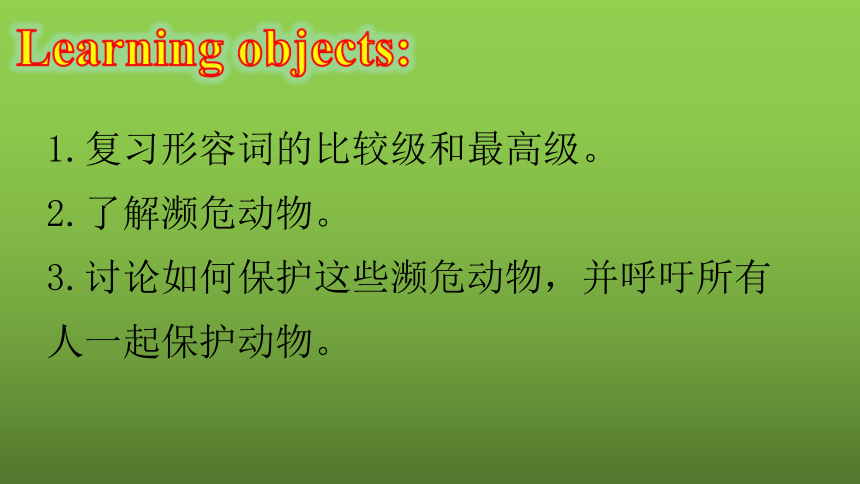 Learning objects:

1.复习形容词的比较级和最高级。

2.了解濒危动物。

3.讨论如何保护这些濒危动物，并呼吁所有人一起保护动物。